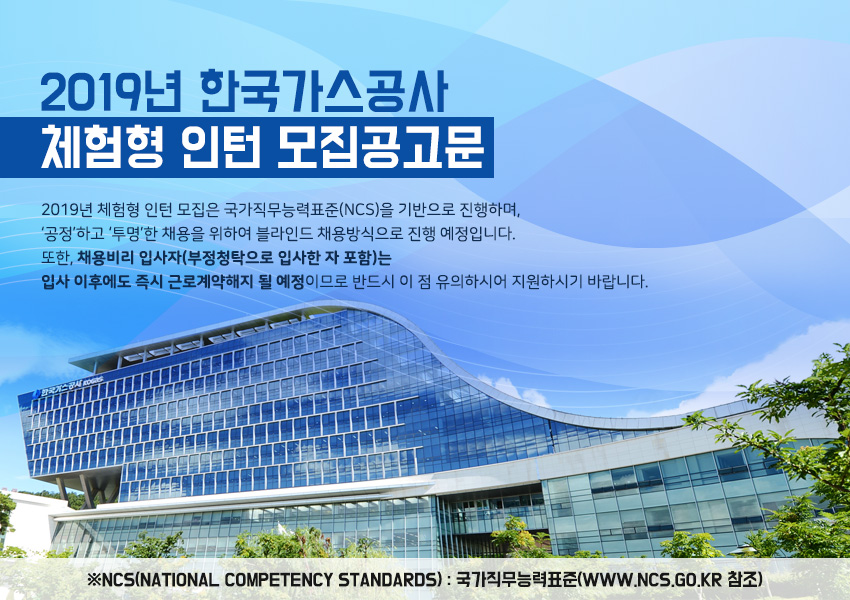 2019년 한국가스공사
체험형 인턴 모집공고문

2019년 체험형 인턴 모집은 국가직무능력표준(NCS)을 기반으로 진행하며, '공정'하고 '투명'한 채용을 위하여 블라인드 채용방식으로 진행 예정입니다.
또한, 채용비리 입사자(부정청탁으로 입사한 자 포함)는 입사 이후에도 즉시 근로계약해지 될 예정이므로 반드시 이 점 유의하시어 지원하시기 바랍니다.

한국가스공사 KOGAS

※NCS(NATIONAL COMPETENCY STANDARDS) : 국가직무능력표준(WWW.NCS.GO.KR 참조)